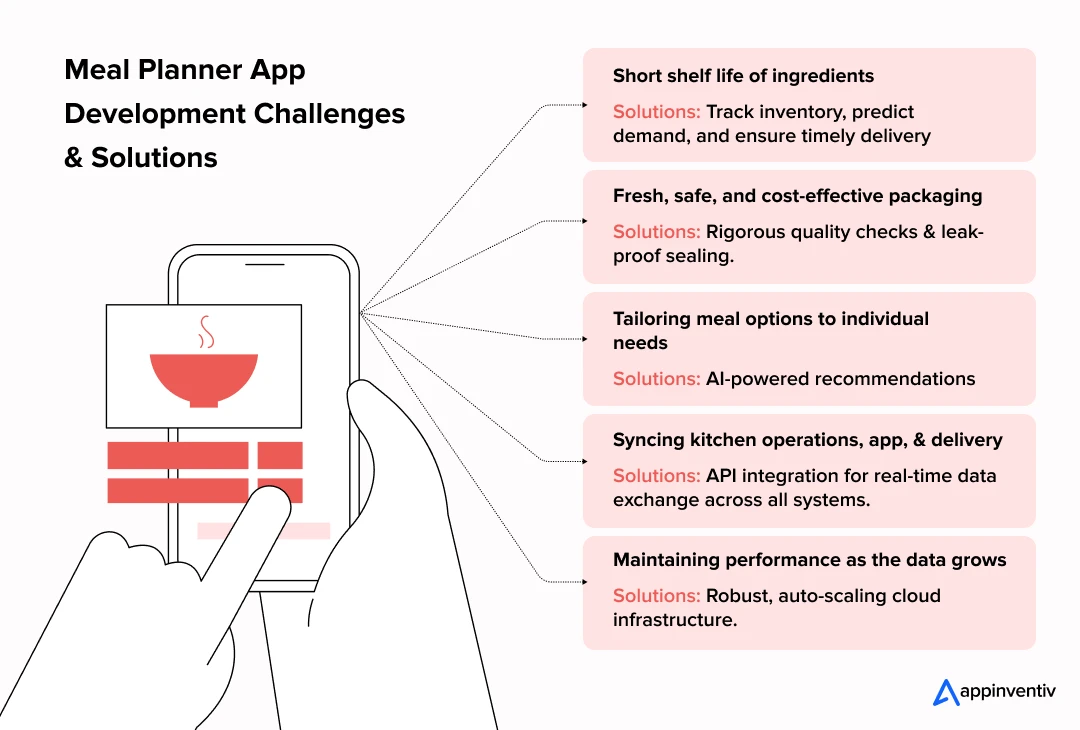 Meal Planner App Development Challenges & Solutions

Short shelf life of ingredients

Solutions: Track inventory, predict demand, and ensure timely delivery

Fresh, safe, and cost-effective packaging

Solutions: Rigorous quality checks & leak-proof sealing.

Tailoring meal options to individual needs

Solutions: AI-powered recommendations

Syncing kitchen operations, app, & delivery

Solutions: API integration for real-time data exchange across all systems.

Maintaining performance as the data grows

Solutions: Robust, auto-scaling cloud infrastructure.

appinventiv